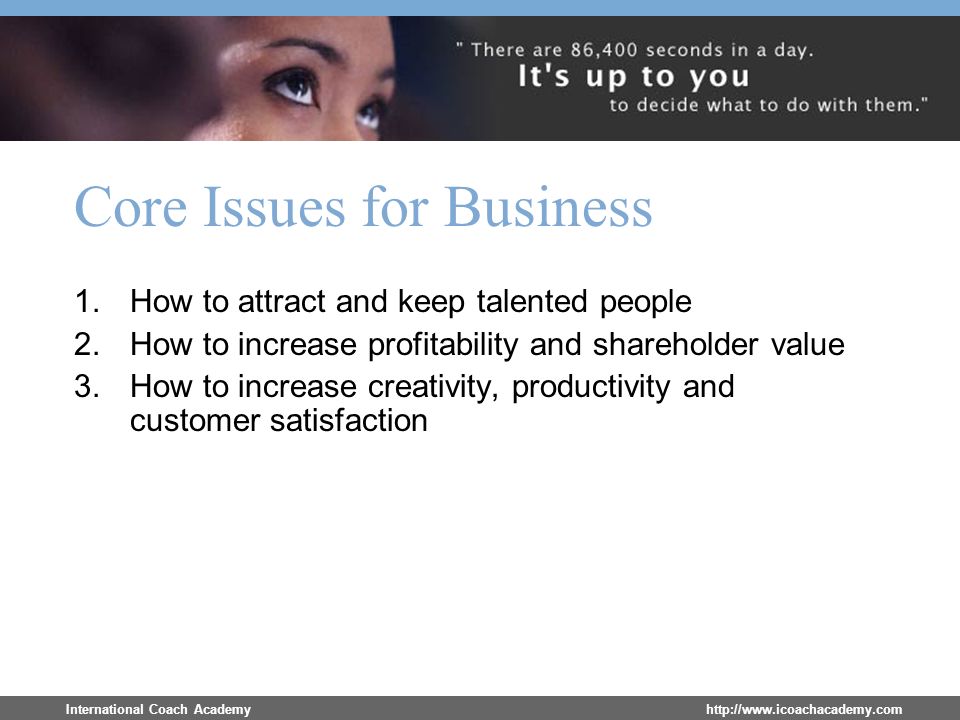 " There are 86,400 seconds in a day.
It's up to you
to decide what to do with them."

Core Issues for Business

1. How to attract and keep talented people
2. How to increase profitability and shareholder value
3. How to increase creativity, productivity and customer satisfaction

International Coach Academy

http://www.icoachacademy.com